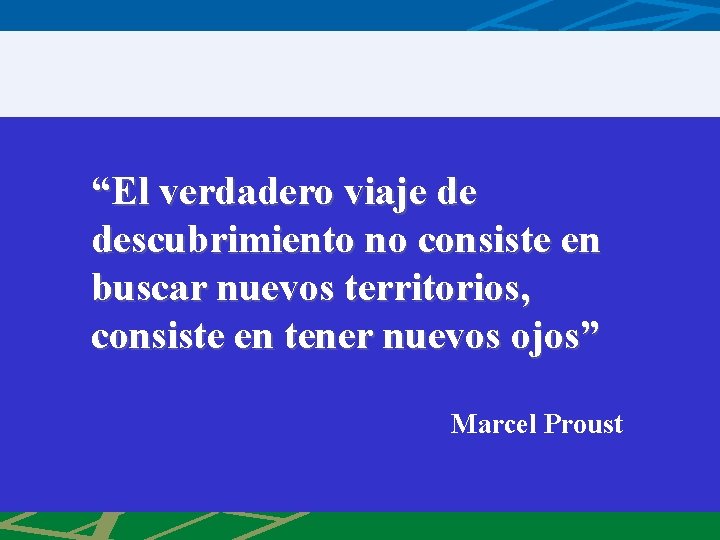 “El verdadero viaje de descubrimiento no consiste en buscar nuevos territorios, consiste en tener nuevos ojos”

Marcel Proust